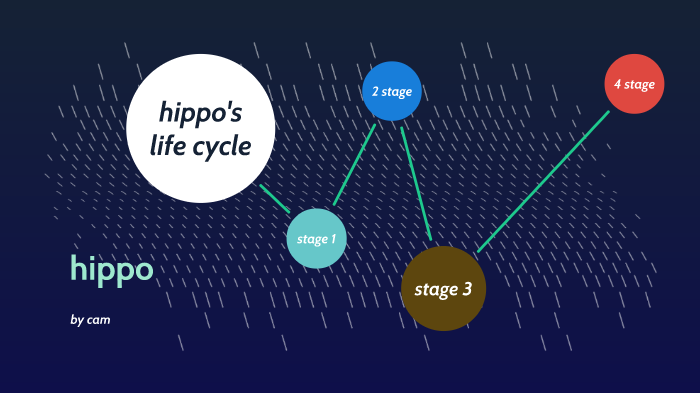 hippo's life cycle

2 stage

4 stage

stage 1

stage 3

hippo

by cam